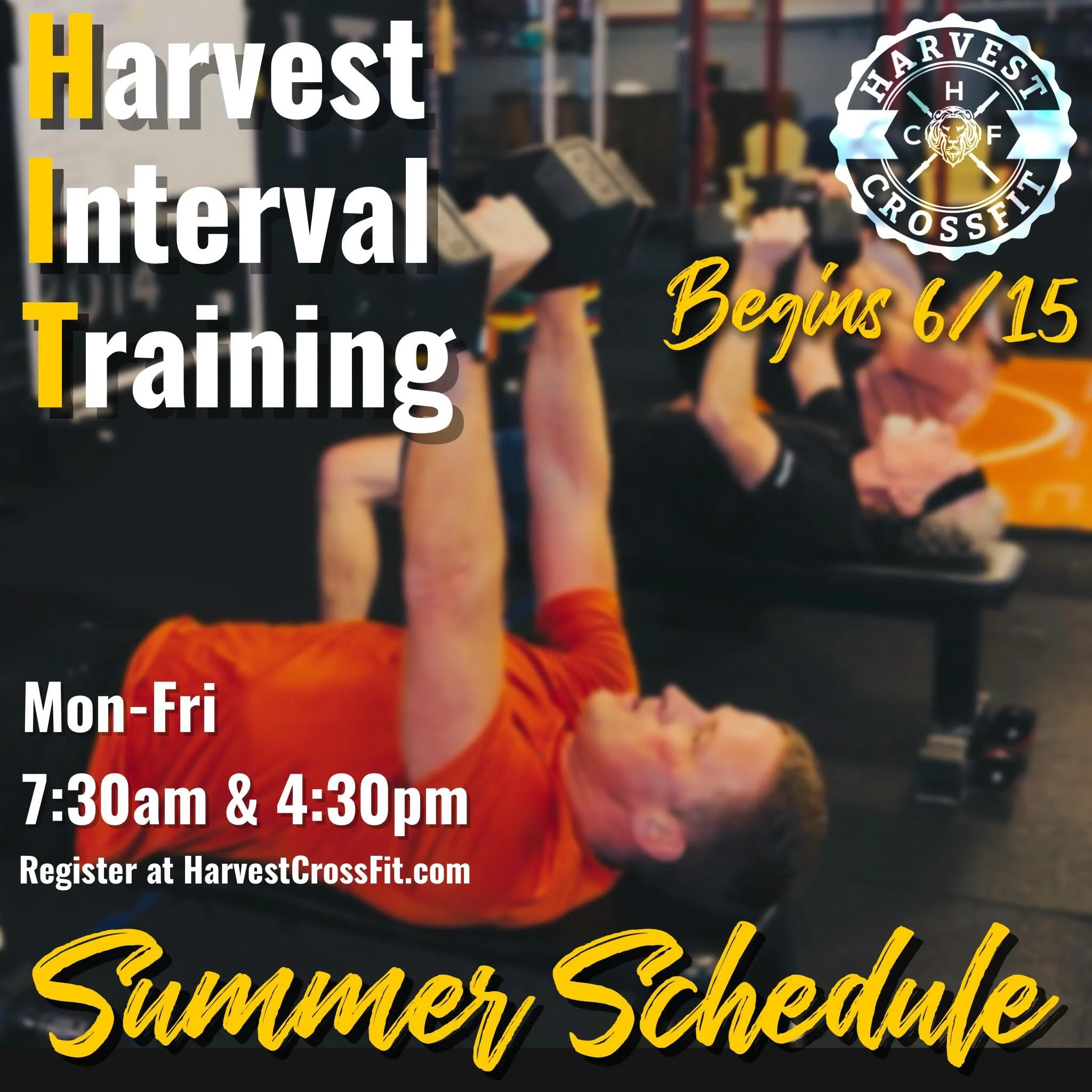 Harvest
Interval
Training

HARVEST
H
C F
CROSSFIT

Begins 6/15

Mon-Fri
7:30am & 4:30pm
Register at HarvestCrossFit.com

Summer Schedule